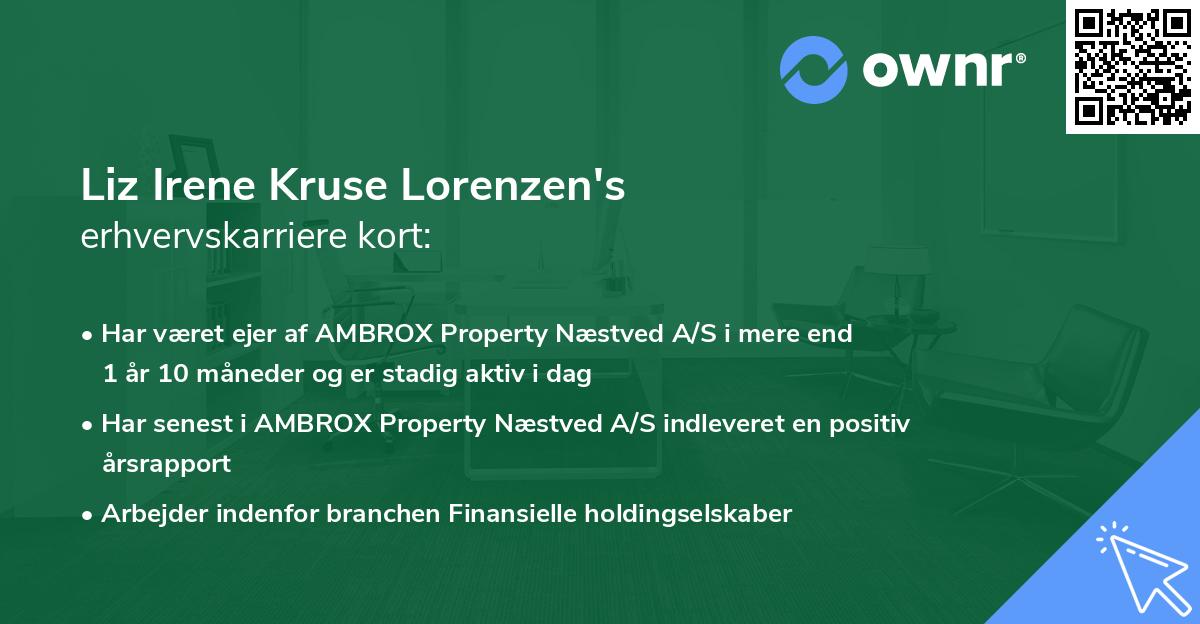 ownr®

Liz Irene Kruse Lorenzen's
erhvervskarriere kort:

• Har været ejer af AMBROX Property Næstved A/S i mere end 1 år 10 måneder og er stadig aktiv i dag
• Har senest i AMBROX Property Næstved A/S indleveret en positiv årsrapport
• Arbejder indenfor branchen Finansielle holdingselskaber